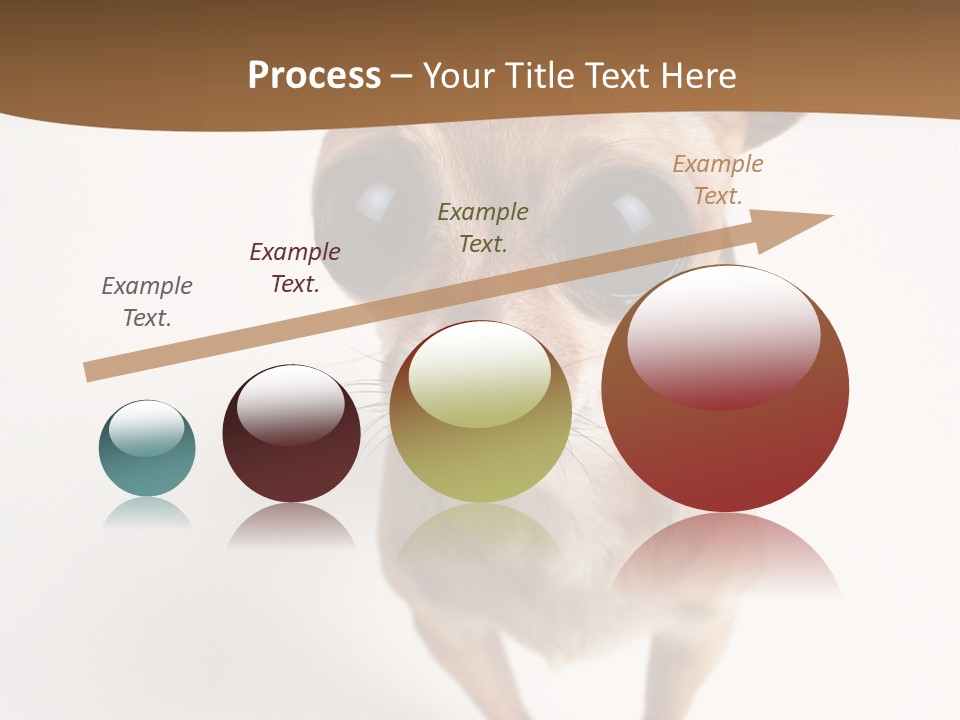 Process – Your Title Text Here

Example Text.

Example Text.

Example Text.

Example Text.